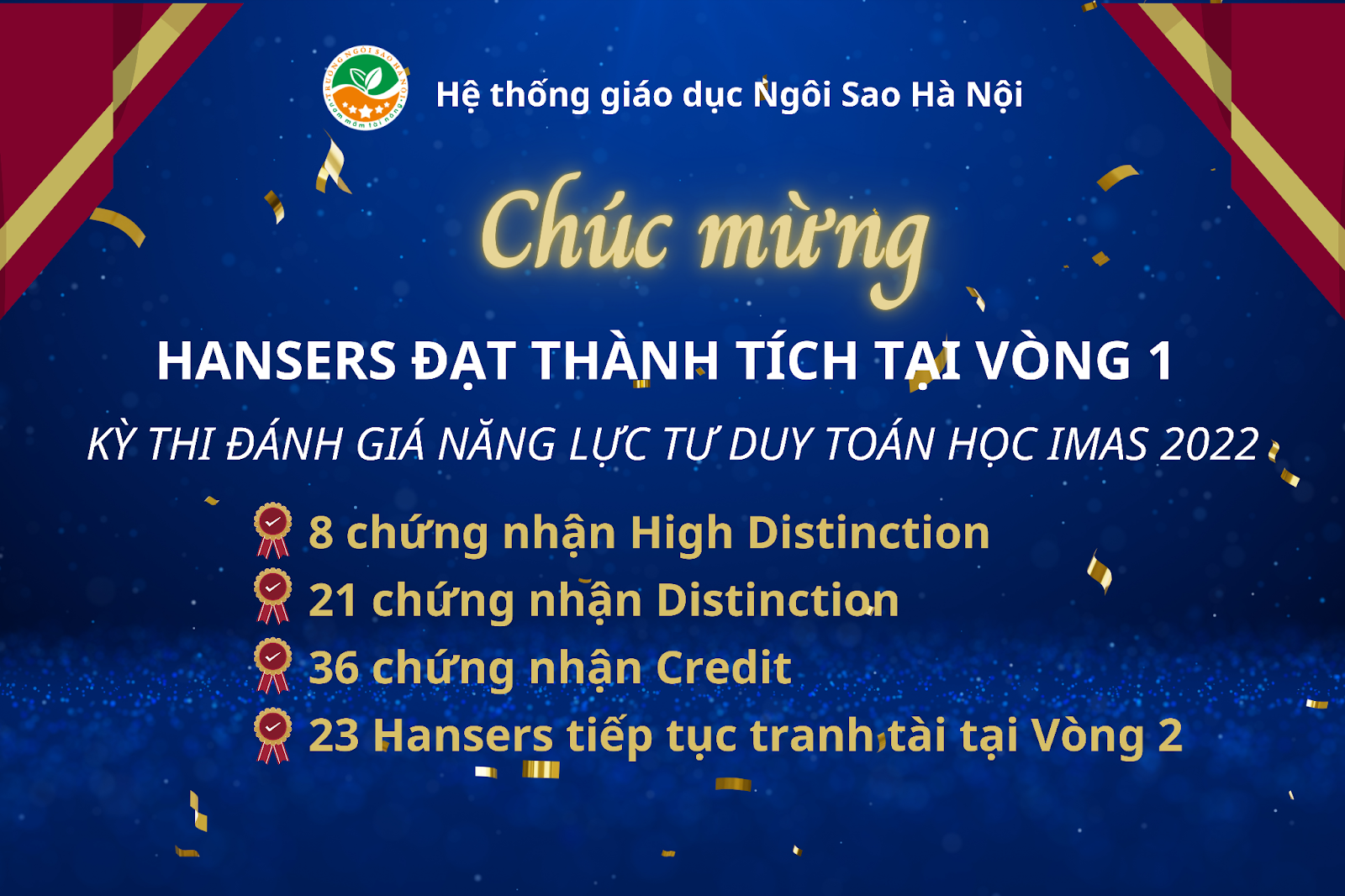 TRƯỜNG NGÔI SAO HÀ NỘI
ươm mầm tài năng

Hệ thống giáo dục Ngôi Sao Hà Nội

Chúc mừng

HANSERS ĐẠT THÀNH TÍCH TẠI VÒNG 1

KỲ THI ĐÁNH GIÁ NĂNG LỰC TƯ DUY TOÁN HỌC IMAS 2022

8 chứng nhận High Distinction
21 chứng nhận Distinction
36 chứng nhận Credit
23 Hansers tiếp tục tranh tài tại Vòng 2